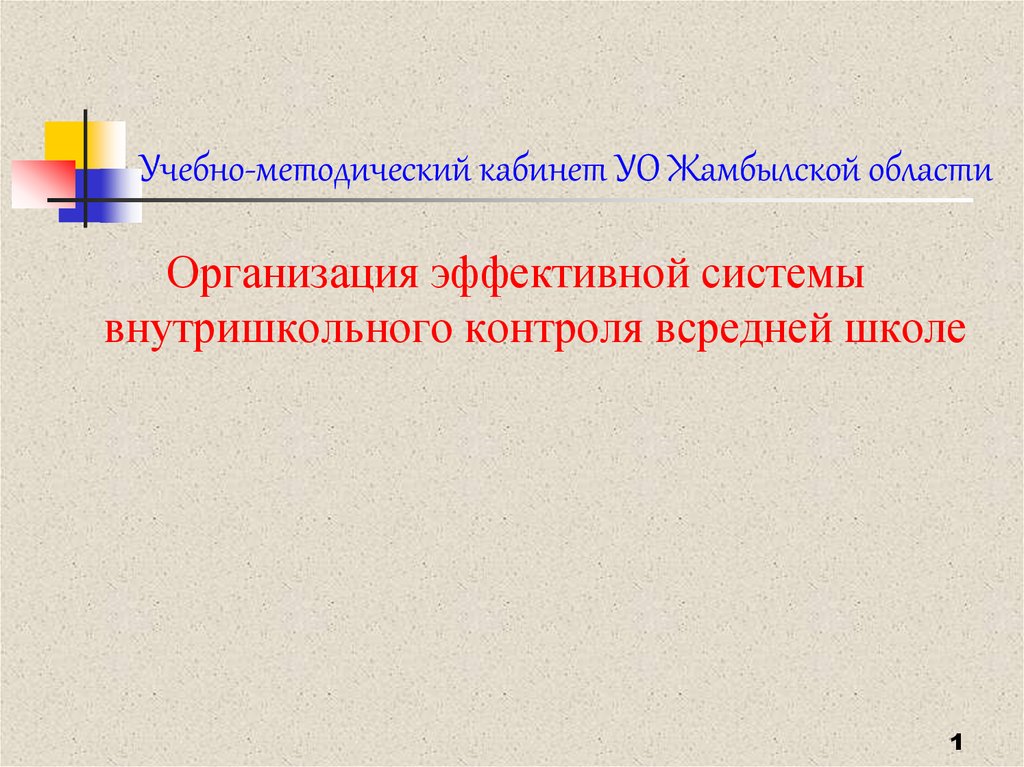 Учебно-методический кабинет УО Жамбылской области

Организация эффективной системы внутришкольного контроля всредней школе

1